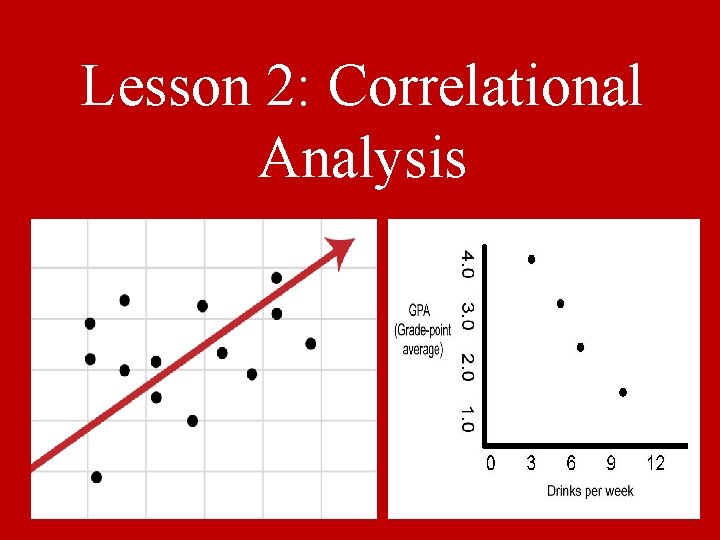 Lesson 2: Correlational Analysis

GPA (Grade-point average)

4.0
3.0
2.0
1.0

0 3 6 9 12

Drinks per week